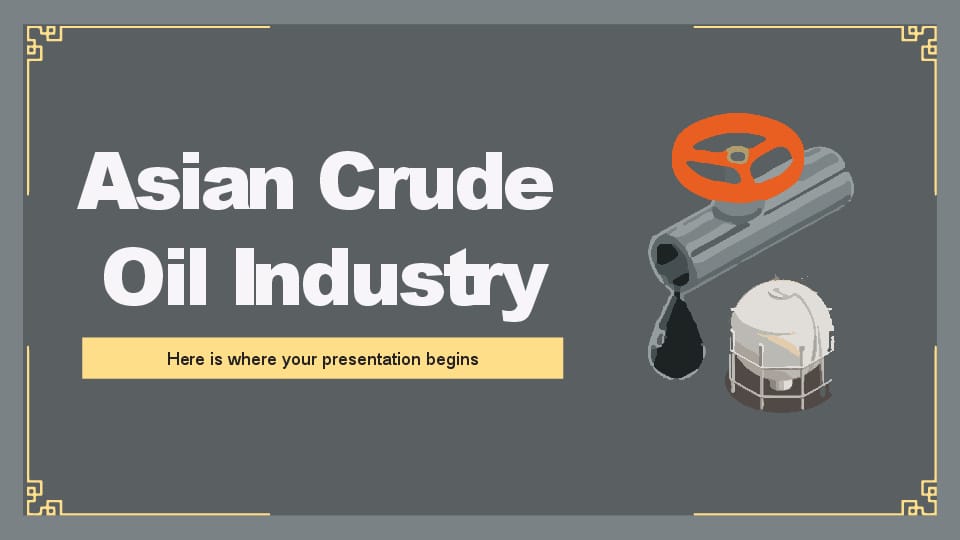 Asian Crude Oil Industry

Here is where your presentation begins